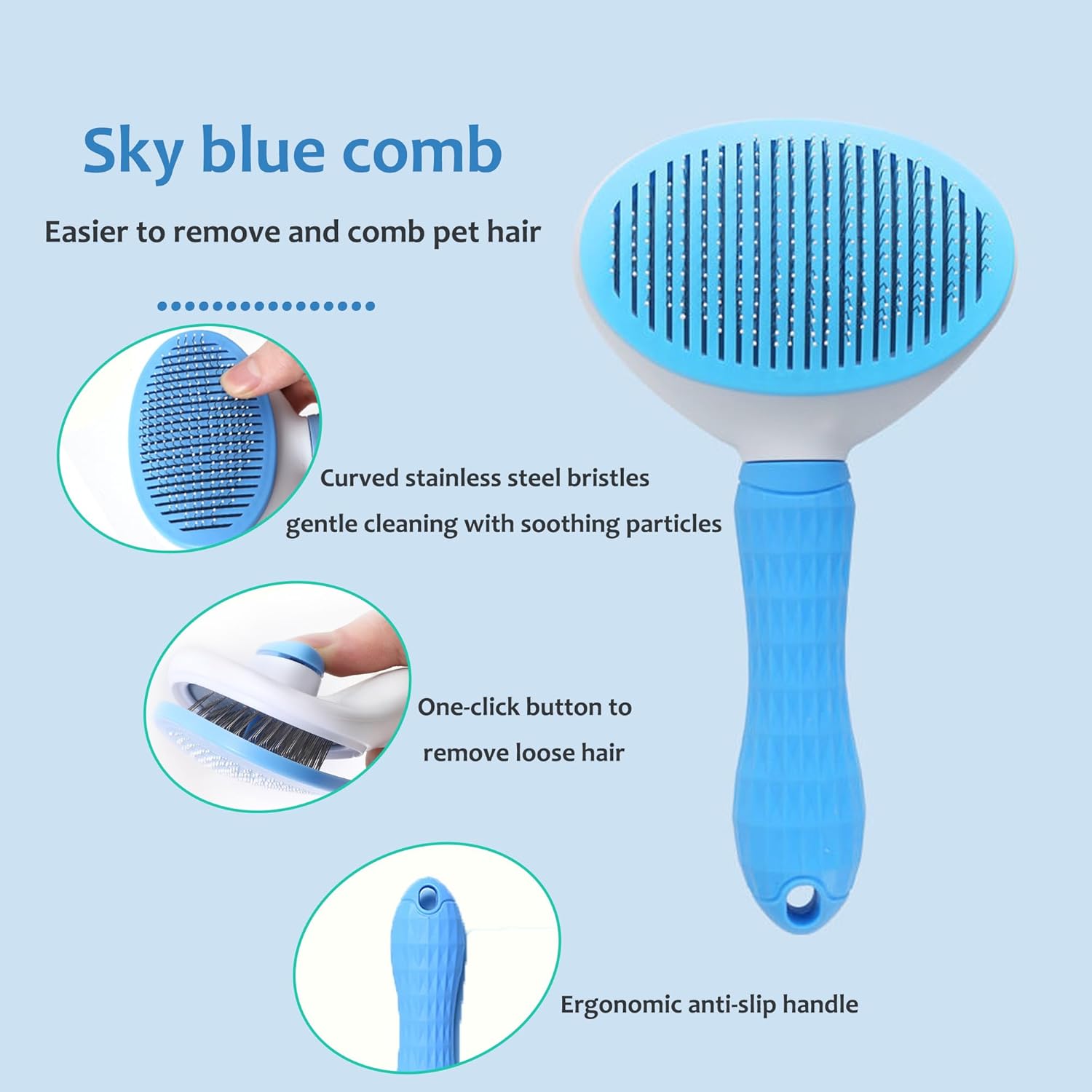 Sky blue comb

Easier to remove and comb pet hair

Curved stainless steel bristles
gentle cleaning with soothing particles

One-click button to
remove loose hair

Ergonomic anti-slip handle